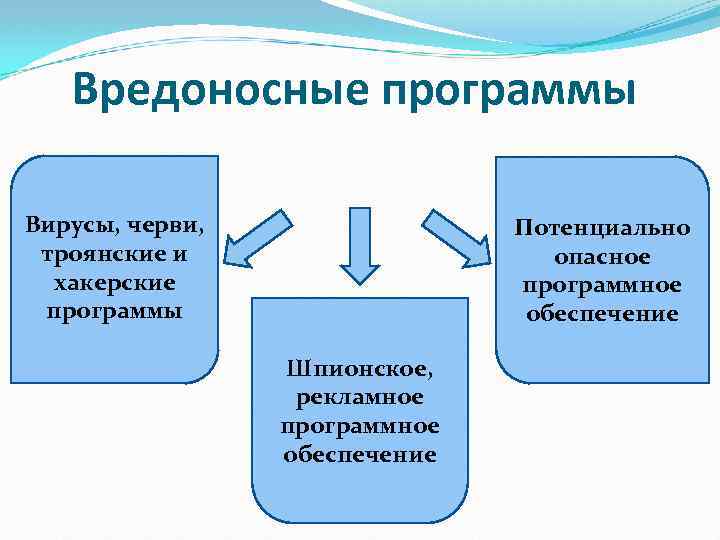 Вредоносные программы

Вирусы, черви, троянские и хакерские программы

Шпионское, рекламное программное обеспечение

Потенциально опасное программное обеспечение